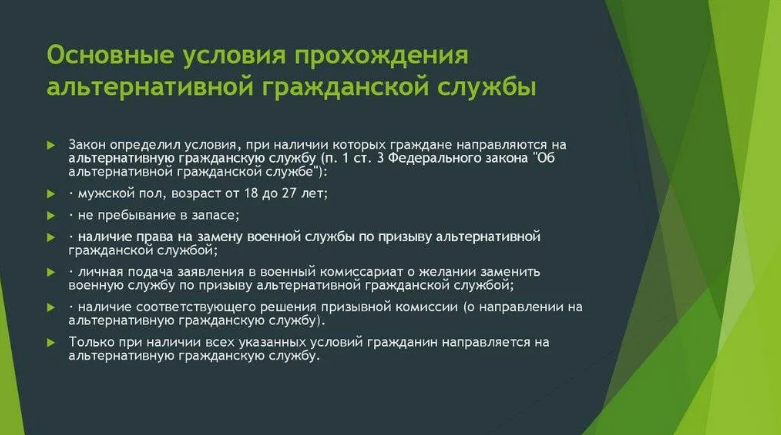 Основные условия прохождения альтернативной гражданской службы

Закон определил условия, при наличии которых граждане направляются на альтернативную гражданскую службу (п. 1 ст. 3 Федерального закона "Об альтернативной гражданской службе"):

· мужской пол, возраст от 18 до 27 лет;

· не пребывание в запасе;

· наличие права на замену военной службы по призыву альтернативной гражданской службой;

· личная подача заявления в военный комиссариат о желании заменить военную службу по призыву альтернативной гражданской службой;

· наличие соответствующего решения призывной комиссии (о направлении на альтернативную гражданскую службу).

Только при наличии всех указанных условий гражданин направляется на альтернативную гражданскую службу.